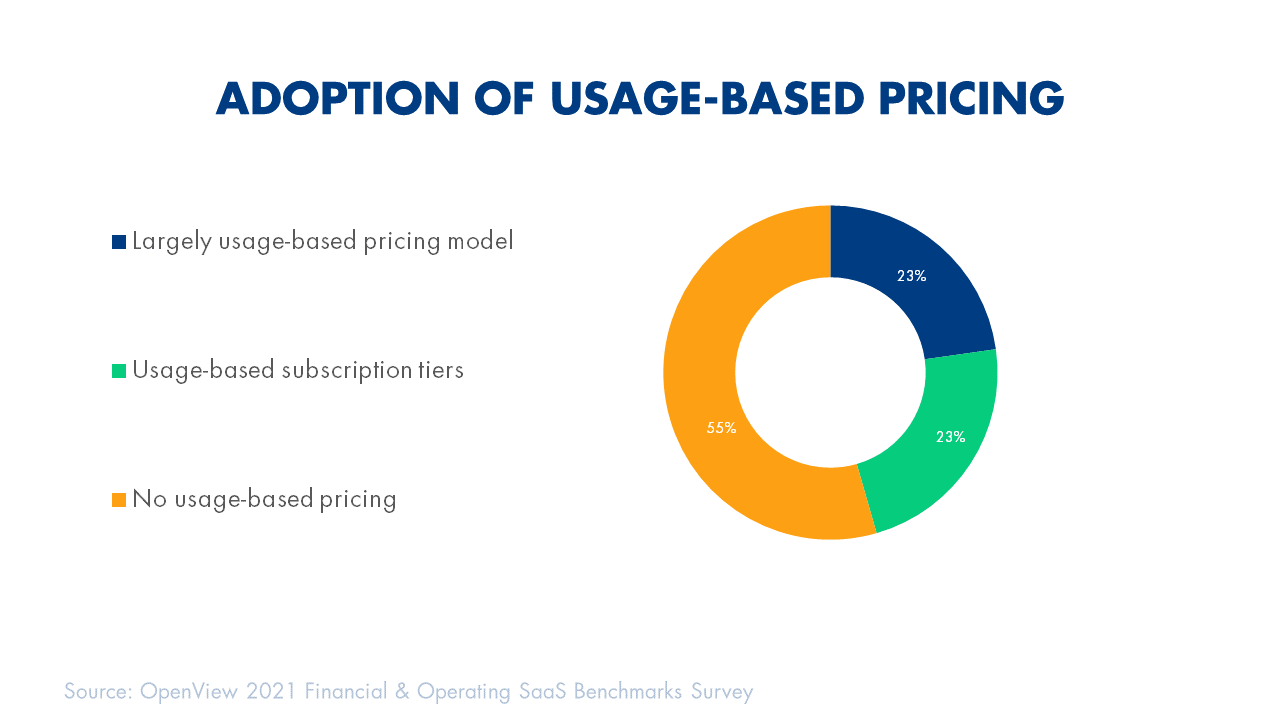 ADOPTION OF USAGE-BASED PRICING

Largely usage-based pricing model

Usage-based subscription tiers

No usage-based pricing

23%

23%

55%

Source: OpenView 2021 Financial & Operating SaaS Benchmarks Survey